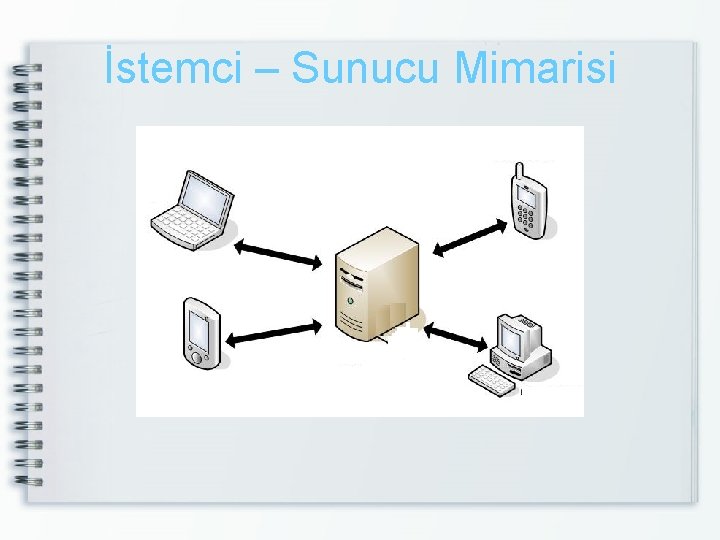 İstemci – Sunucu Mimarisi